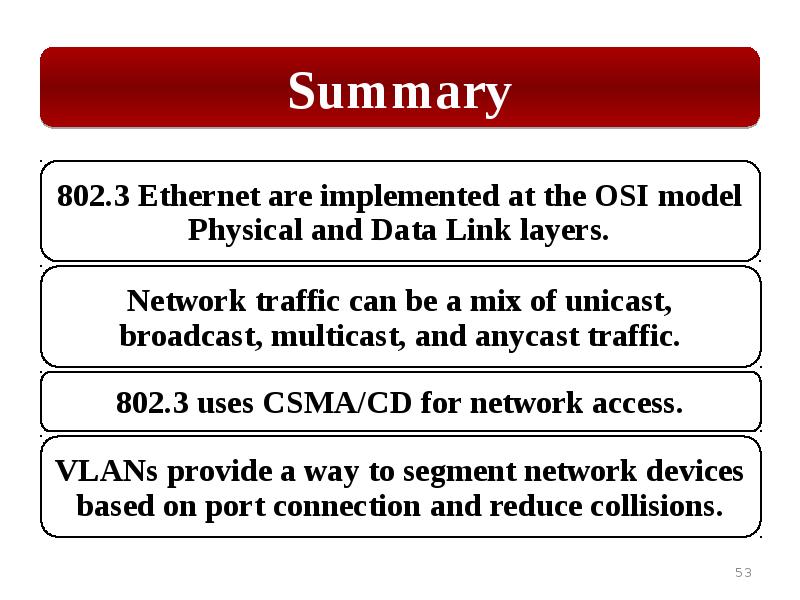 Summary

802.3 Ethernet are implemented at the OSI model Physical and Data Link layers.

Network traffic can be a mix of unicast, broadcast, multicast, and anycast traffic.

802.3 uses CSMA/CD for network access.

VLANs provide a way to segment network devices based on port connection and reduce collisions.

53